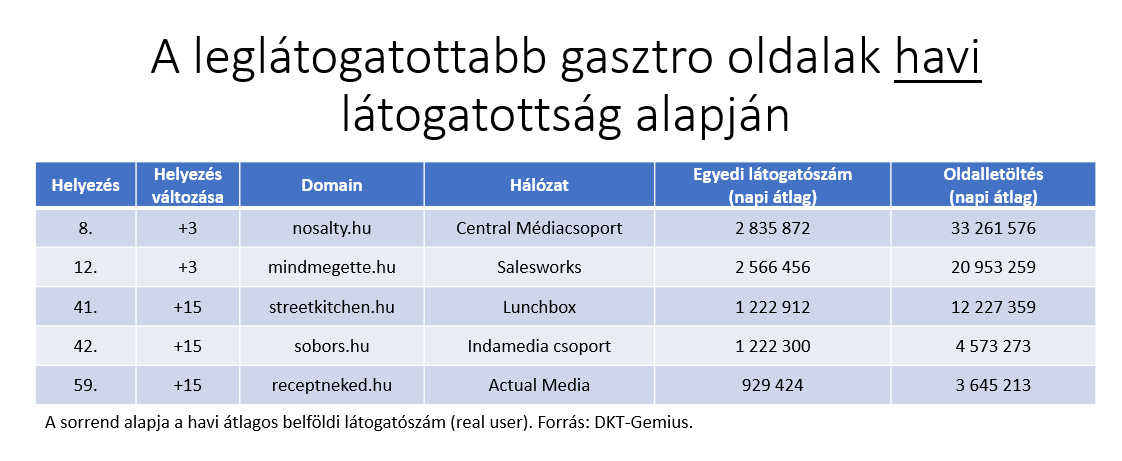 A leglátogatottabb gasztro oldalak havi látogatottság alapján

| Helyezés | Helyezés változása | Domain | Hálózat | Egyedi látogatószám (napi átlag) | Oldalletöltés (napi átlag) |
|---|---|---|---|---|---|
| 8. | +3 | nosalty.hu | Central Médiacsoport | 2 835 872 | 33 261 576 |
| 12. | +3 | mindmegette.hu | Salesworks | 2 566 456 | 20 953 259 |
| 41. | +15 | streetkitchen.hu | Lunchbox | 1 222 912 | 12 227 359 |
| 42. | +15 | sobors.hu | Indamedia csoport | 1 222 300 | 4 573 273 |
| 59. | +15 | receptneked.hu | Actual Media | 929 424 | 3 645 213 |

A sorrend alapja a havi átlagos belföldi látogatószám (real user). Forrás: DKT-Gemius.